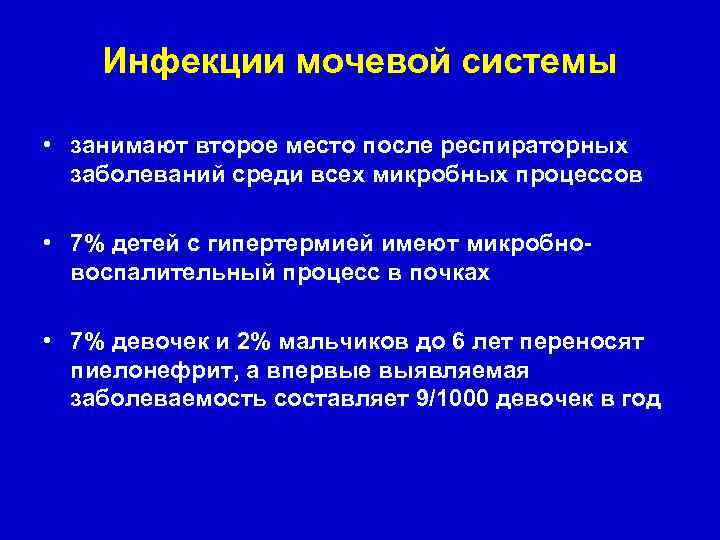 Инфекции мочевой системы

• занимают второе место после респираторных заболеваний среди всех микробных процессов

• 7% детей с гипертермией имеют микробно-воспалительный процесс в почках

• 7% девочек и 2% мальчиков до 6 лет переносят пиелонефрит, а впервые выявляемая заболеваемость составляет 9/1000 девочек в год